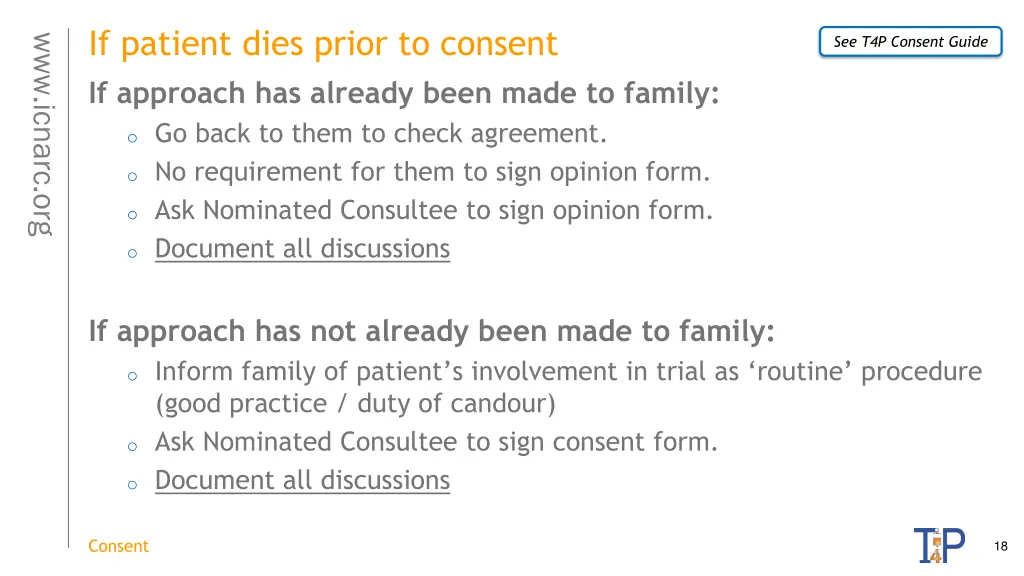 www.icnarc.org

If patient dies prior to consent

See T4P Consent Guide

If approach has already been made to family:

o Go back to them to check agreement.
o No requirement for them to sign opinion form.
o Ask Nominated Consultee to sign opinion form.
o Document all discussions

If approach has not already been made to family:

o Inform family of patient's involvement in trial as 'routine' procedure (good practice / duty of candour)
o Ask Nominated Consultee to sign consent form.
o Document all discussions

Consent

T4P

18